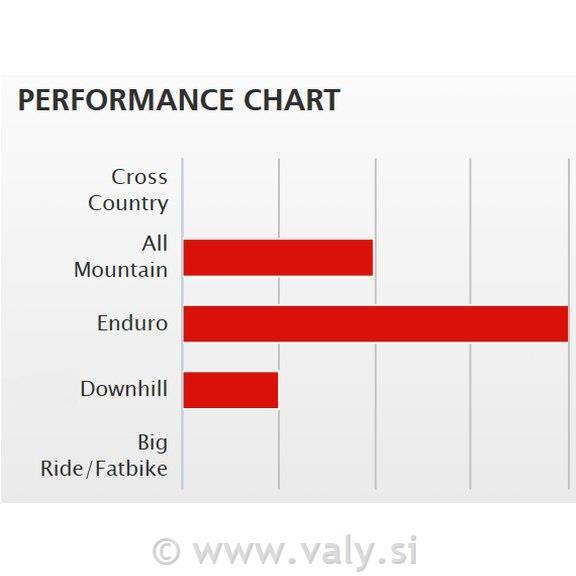 PERFORMANCE CHART

Cross Country

All Mountain

Enduro

Downhill

Big Ride/Fatbike

© www.valy.si